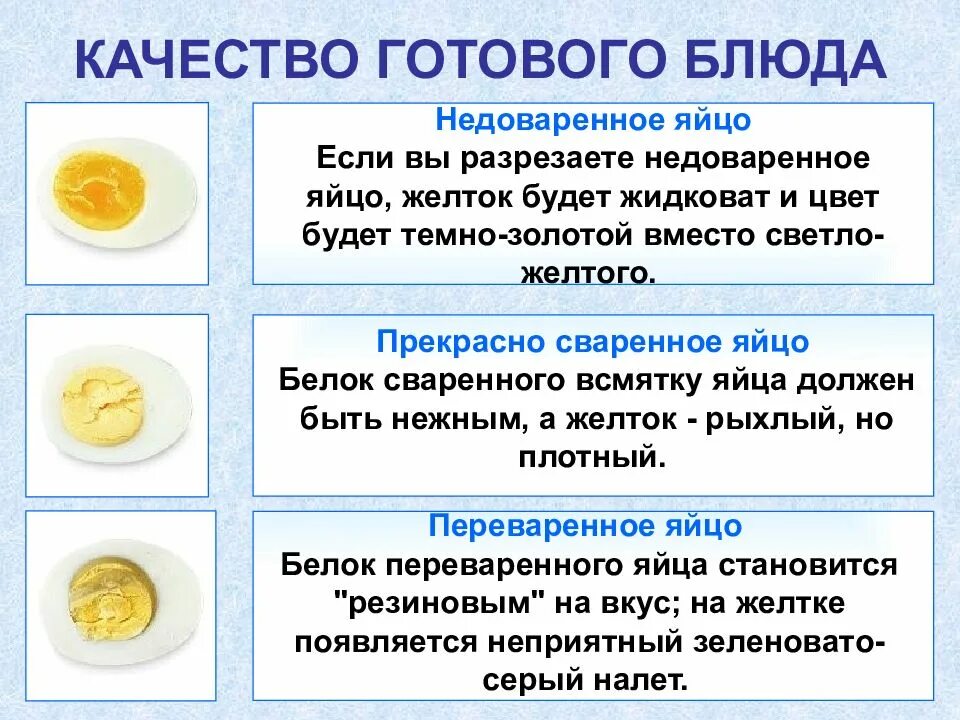 КАЧЕСТВО ГОТОВОГО БЛЮДА

Недоваренное яйцо
Если вы разрезаете недоваренное яйцо, желток будет жидковат и цвет будет темно-золотой вместо светло-желтого.

Прекрасно сваренное яйцо
Белок сваренного всмятку яйца должен быть нежным, а желток - рыхлый, но плотный.

Переваренное яйцо
Белок переваренного яйца становится "резиновым" на вкус; на желтке появляется неприятный зеленовато-серый налет.